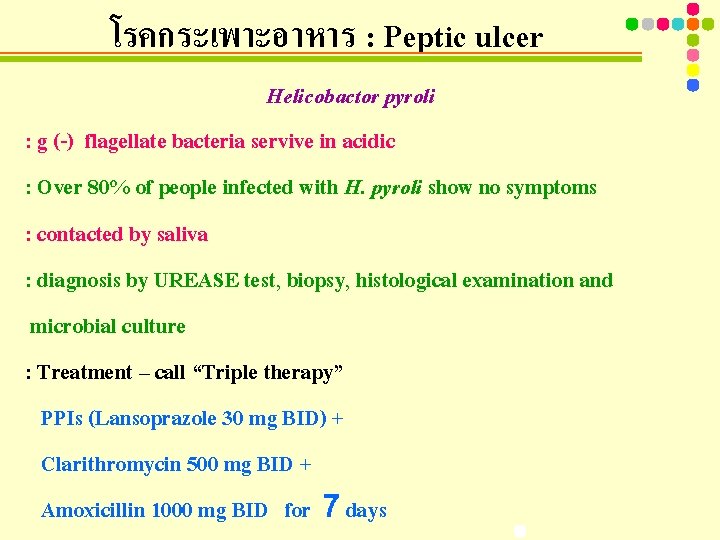 โรคกระเพาะอาหาร : Peptic ulcer

Helicobactor pyroli

: g (-) flagellate bacteria servive in acidic

: Over 80% of people infected with H. pyroli show no symptoms

: contacted by saliva

: diagnosis by UREASE test, biopsy, histological examination and microbial culture

: Treatment – call “Triple therapy”

PPIs (Lansoprazole 30 mg BID) +

Clarithromycin 500 mg BID +

Amoxicillin 1000 mg BID for 7 days